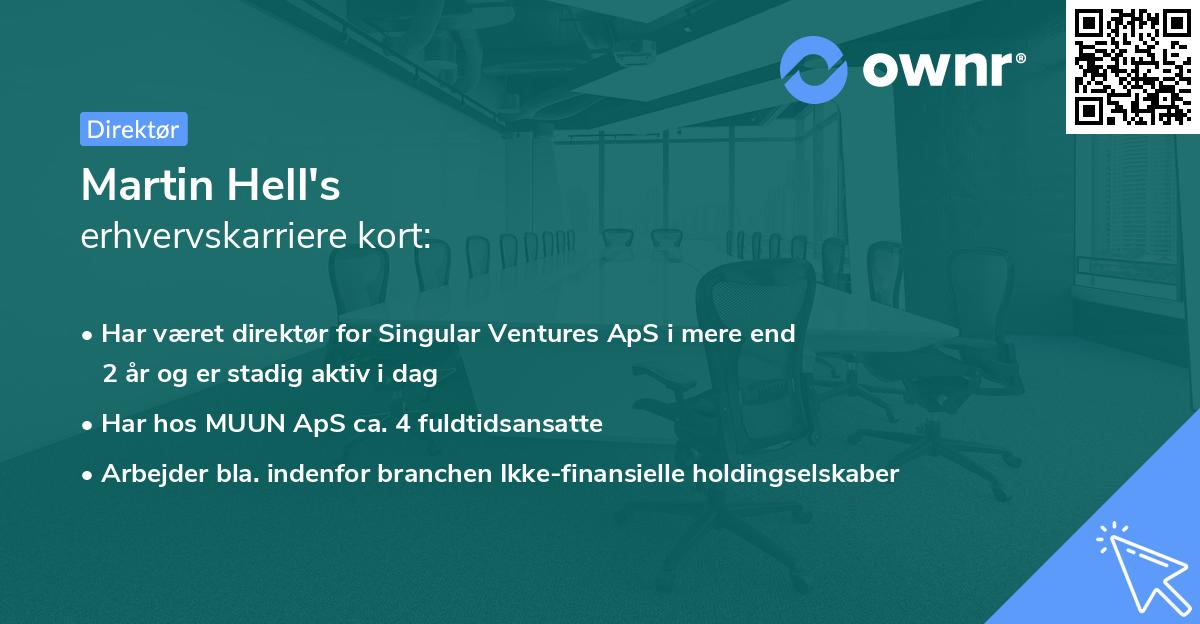 ownr®

Direktør

Martin Hell's
erhvervskarriere kort:

• Har været direktør for Singular Ventures ApS i mere end 2 år og er stadig aktiv i dag
• Har hos MUUN ApS ca. 4 fuldtidsansatte
• Arbejder bla. indenfor branchen Ikke-finansielle holdingselskaber